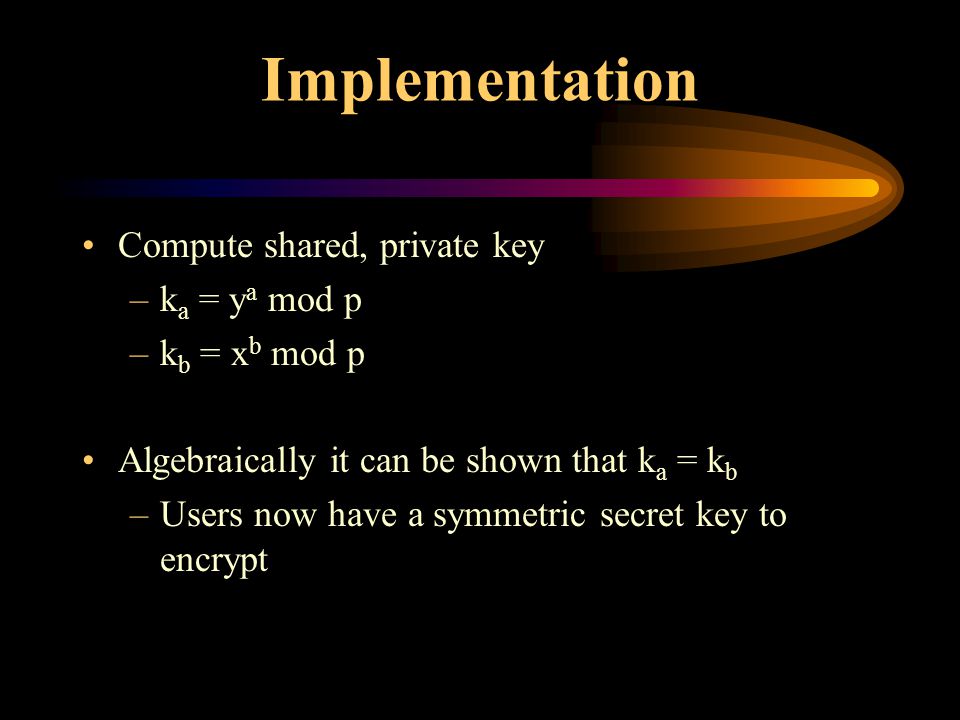 Implementation

• Compute shared, private key
– $k_a = y^a \bmod p$
– $k_b = x^b \bmod p$

• Algebraically it can be shown that $k_a = k_b$
– Users now have a symmetric secret key to encrypt